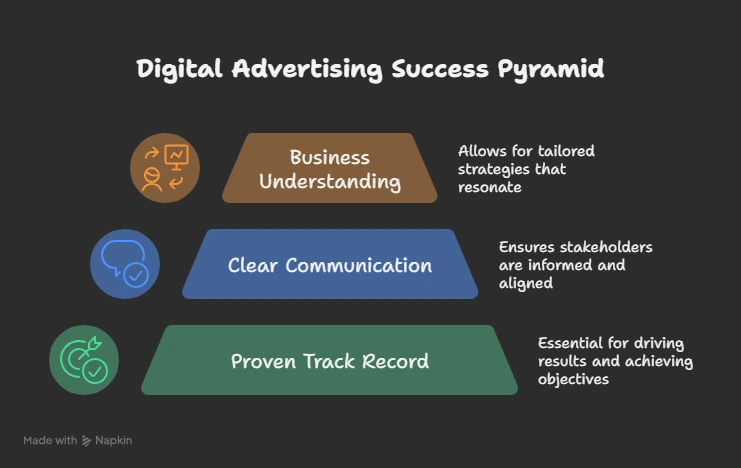 Digital Advertising Success Pyramid

Business Understanding

Allows for tailored strategies that resonate

Clear Communication

Ensures stakeholders are informed and aligned

Proven Track Record

Essential for driving results and achieving objectives

Made with Napkin